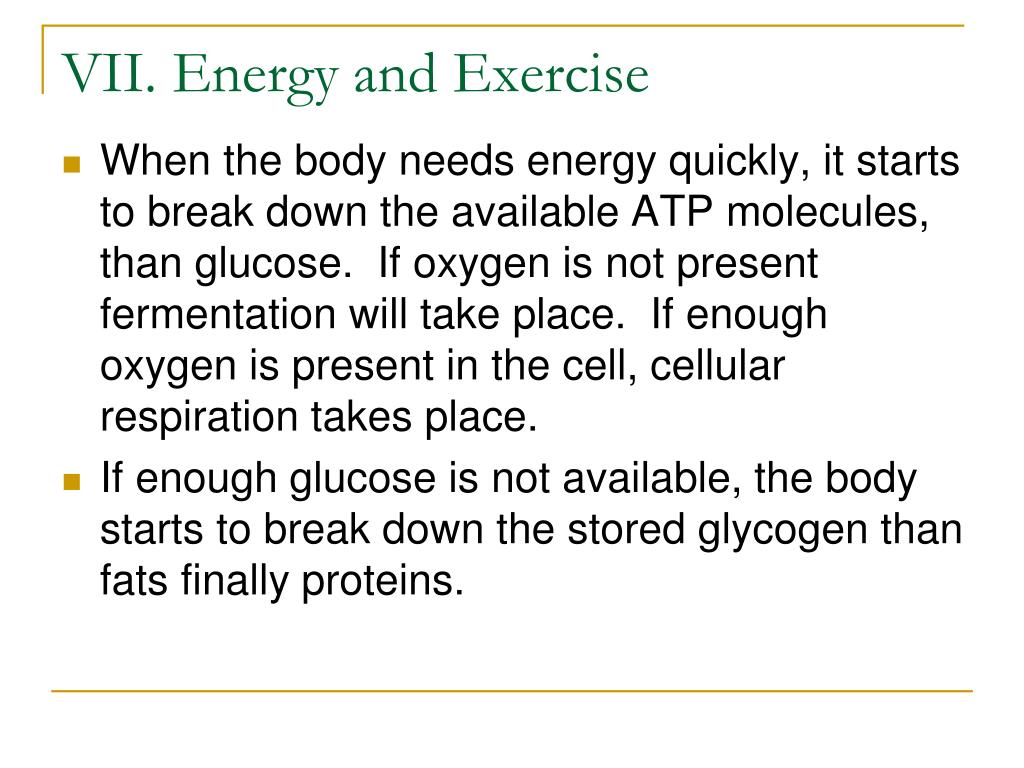 VII. Energy and Exercise

When the body needs energy quickly, it starts to break down the available ATP molecules, than glucose.  If oxygen is not present fermentation will take place.  If enough oxygen is present in the cell, cellular respiration takes place.

If enough glucose is not available, the body starts to break down the stored glycogen than fats finally proteins.